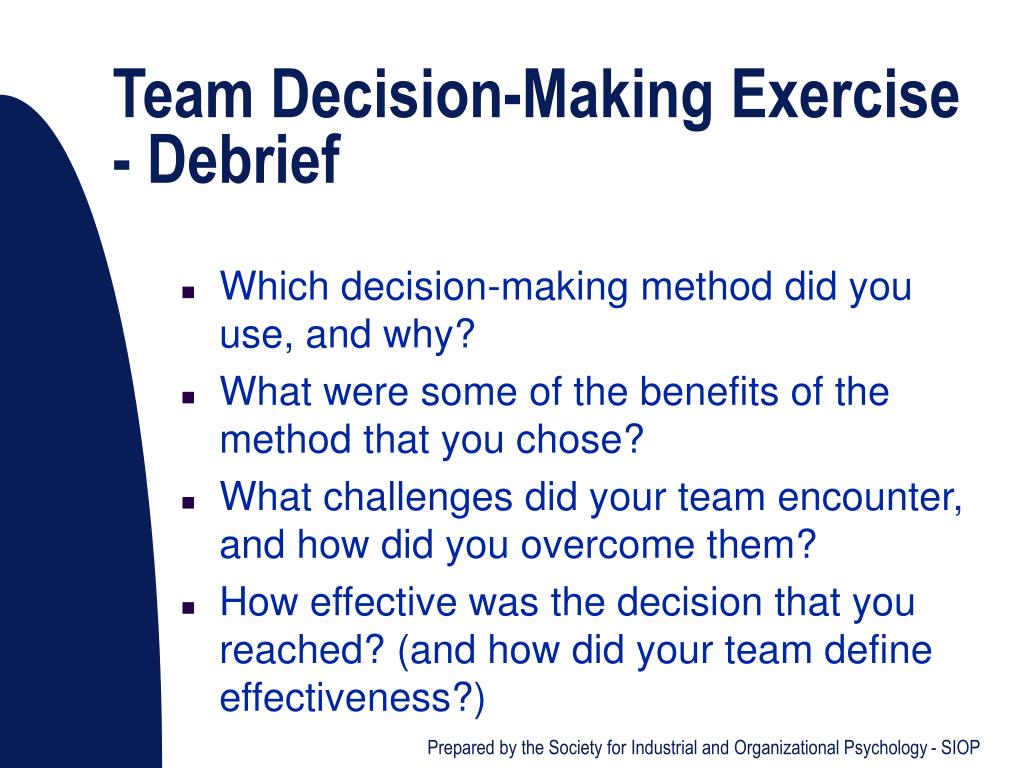 Team Decision-Making Exercise - Debrief

- Which decision-making method did you use, and why?
- What were some of the benefits of the method that you chose?
- What challenges did your team encounter, and how did you overcome them?
- How effective was the decision that you reached? (and how did your team define effectiveness?)

Prepared by the Society for Industrial and Organizational Psychology - SIOP